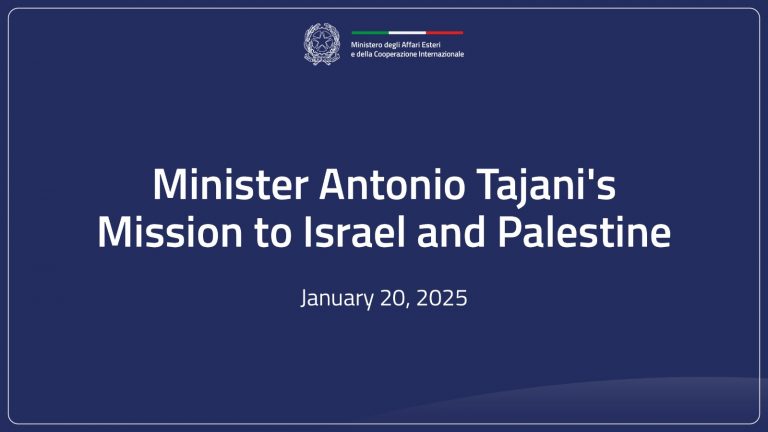 Ministero degli Affari Esteri
e della Cooperazione Internazionale

Minister Antonio Tajani's Mission to Israel and Palestine

January 20, 2025